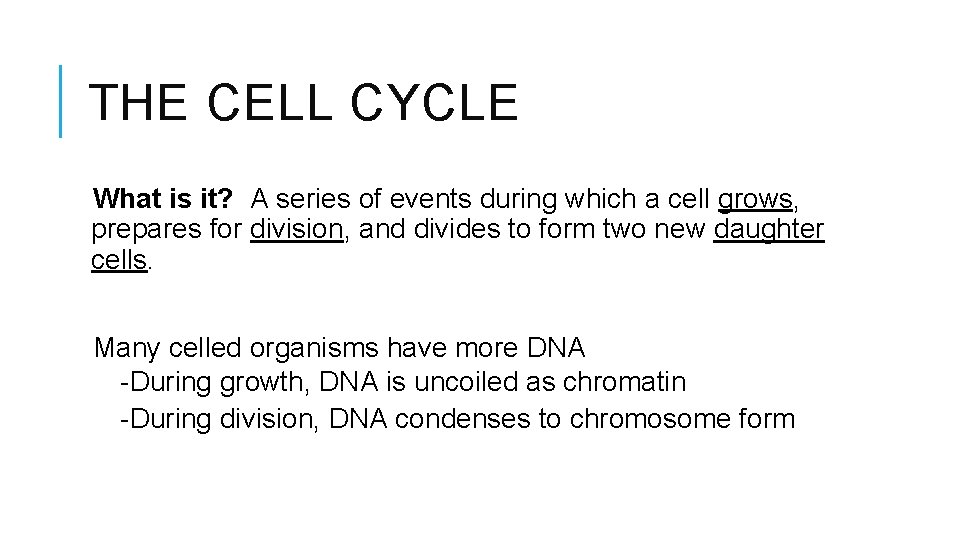 THE CELL CYCLE

What is it? A series of events during which a cell grows, prepares for division, and divides to form two new daughter cells.

Many celled organisms have more DNA
-During growth, DNA is uncoiled as chromatin
-During division, DNA condenses to chromosome form